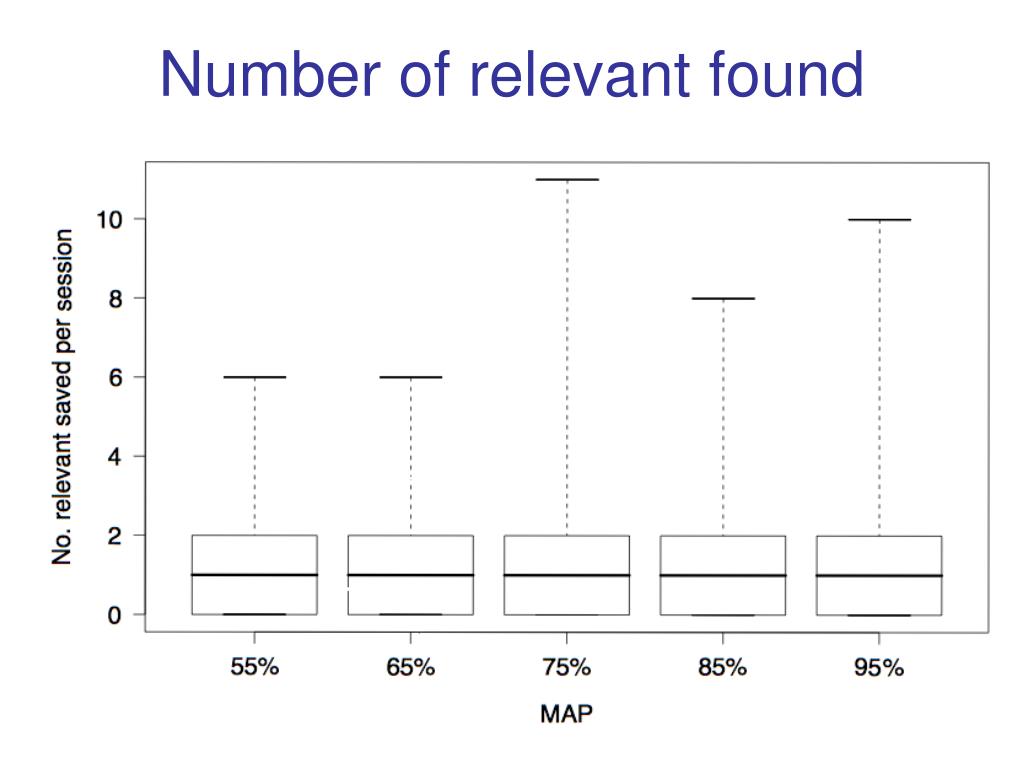 Number of relevant found

No. relevant saved per session

10
8
6
4
2
0

55%
65%
75%
85%
95%

MAP